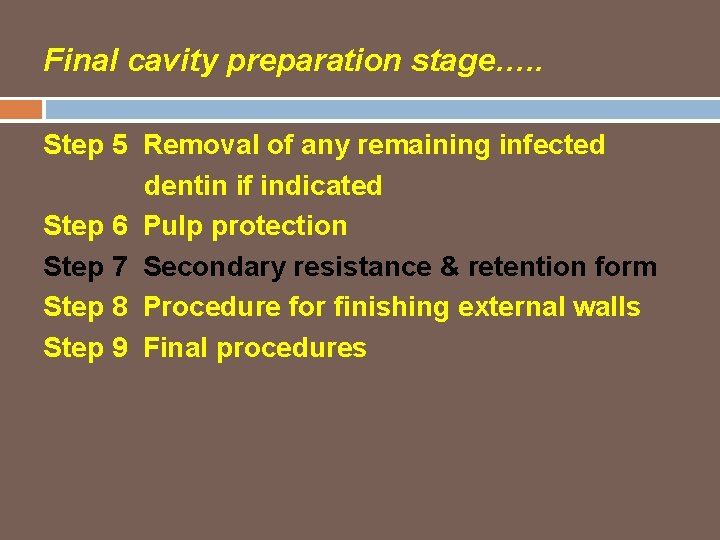 Final cavity preparation stage…..

Step 5 Removal of any remaining infected dentin if indicated
Step 6 Pulp protection
Step 7 Secondary resistance & retention form
Step 8 Procedure for finishing external walls
Step 9 Final procedures